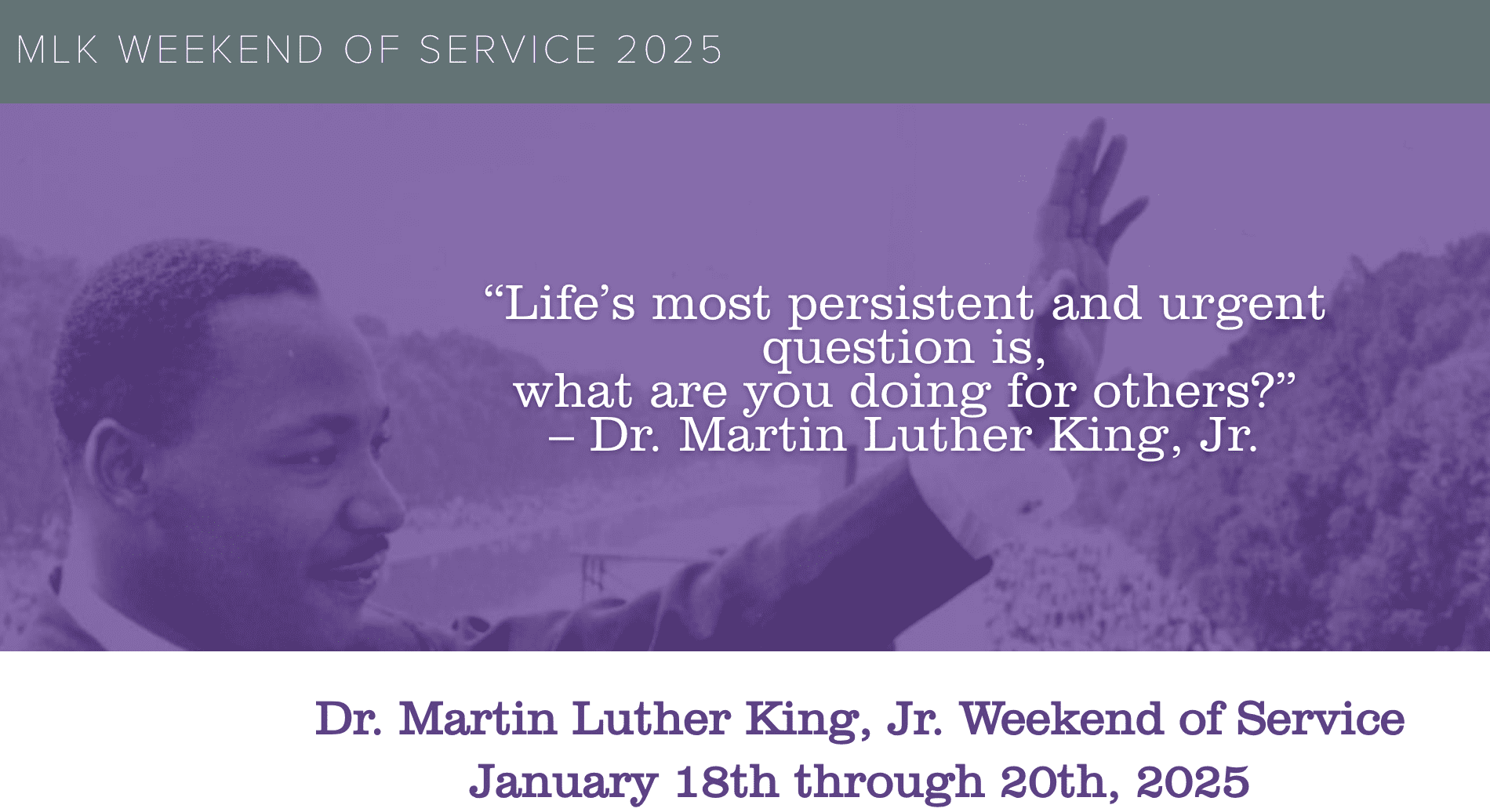 MLK WEEKEND OF SERVICE 2025

“Life’s most persistent and urgent question is, what are you doing for others?” – Dr. Martin Luther King, Jr.

Dr. Martin Luther King, Jr. Weekend of Service
January 18th through 20th, 2025